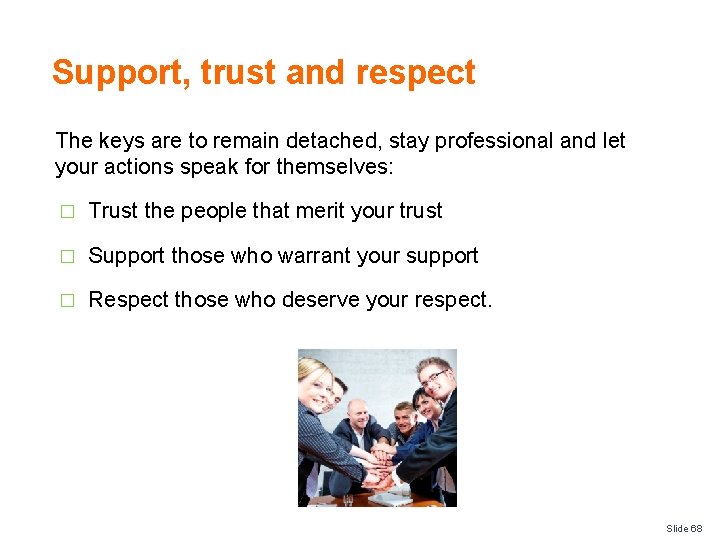 Support, trust and respect

The keys are to remain detached, stay professional and let your actions speak for themselves:

□ Trust the people that merit your trust

□ Support those who warrant your support

□ Respect those who deserve your respect.

Slide 68